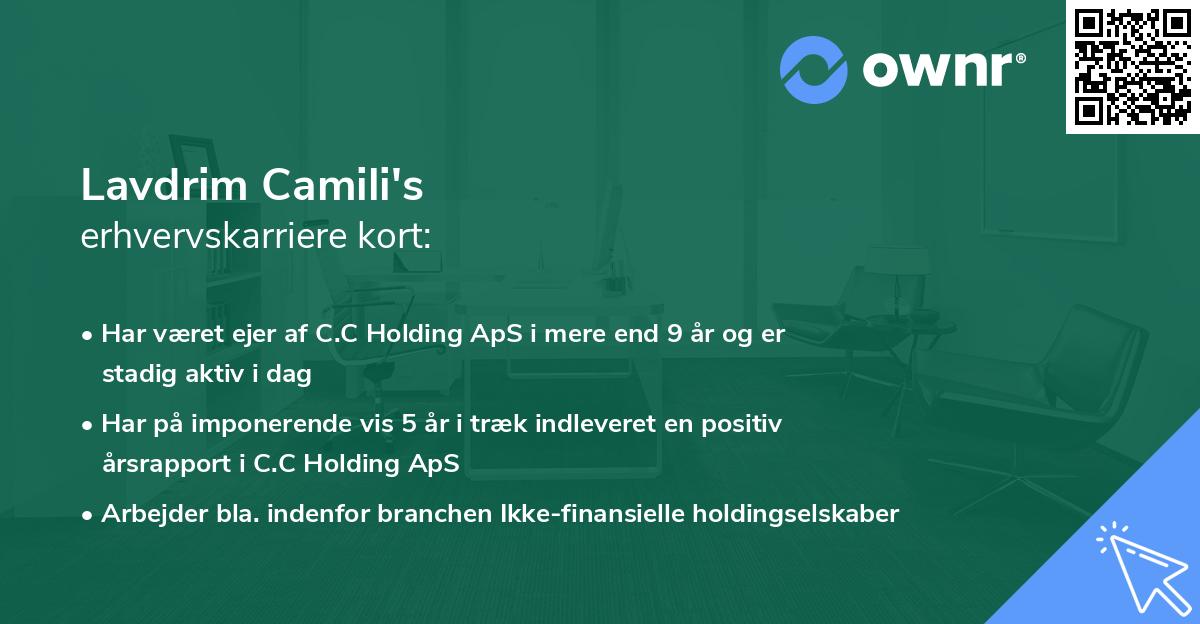 ownr®

Lavdrim Camili's
erhvervskarriere kort:

• Har været ejer af C.C Holding ApS i mere end 9 år og er stadig aktiv i dag
• Har på imponerende vis 5 år i træk indleveret en positiv årsrapport i C.C Holding ApS
• Arbejder bla. indenfor branchen Ikke-finansielle holdingselskaber